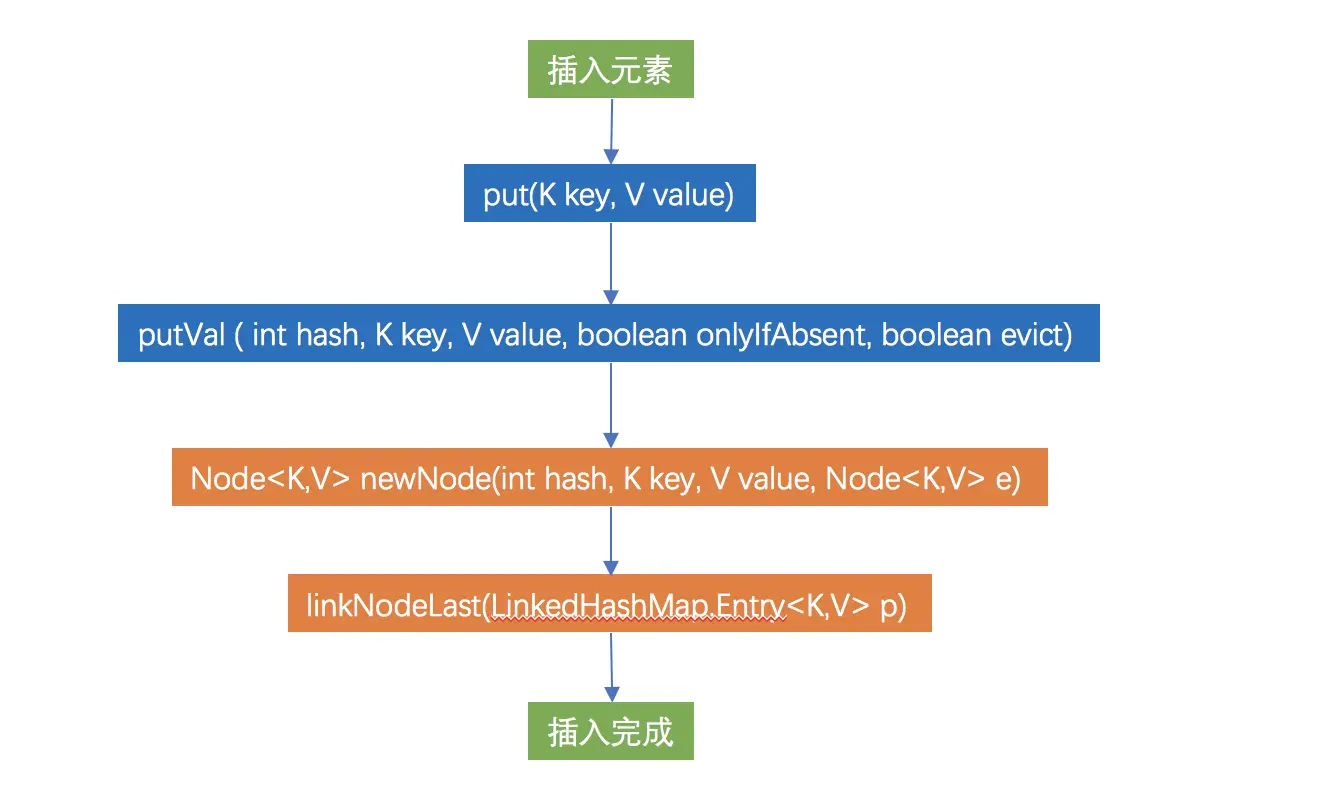 插入元素

put(K key, V value)

putVal ( int hash, K key, V value, boolean onlyIfAbsent, boolean evict)

Node<K,V> newNode(int hash, K key, V value, Node<K,V> e)

linkNodeLast(LinkedHashMap.Entry<K,V> p)

插入完成